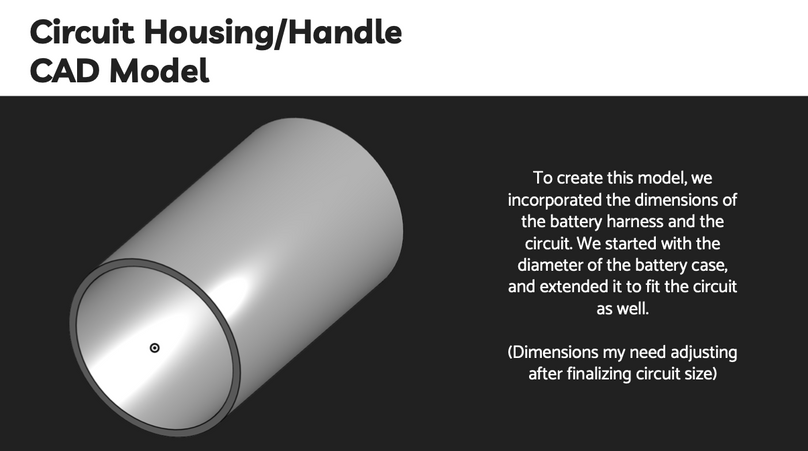 Circuit Housing/Handle CAD Model

To create this model, we incorporated the dimensions of the battery harness and the circuit. We started with the diameter of the battery case, and extended it to fit the circuit as well.

(Dimensions my need adjusting after finalizing circuit size)